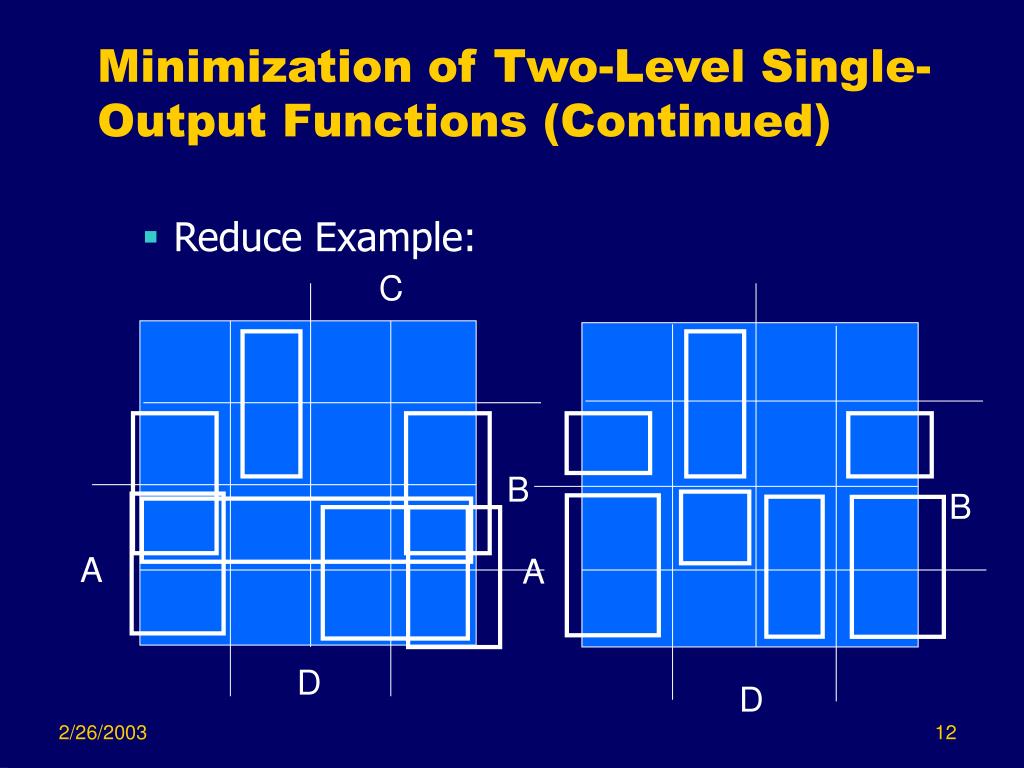 Minimization of Two-Level Single-Output Functions (Continued)

Reduce Example:

C

B

A

D

B

A

D

2/26/2003

12